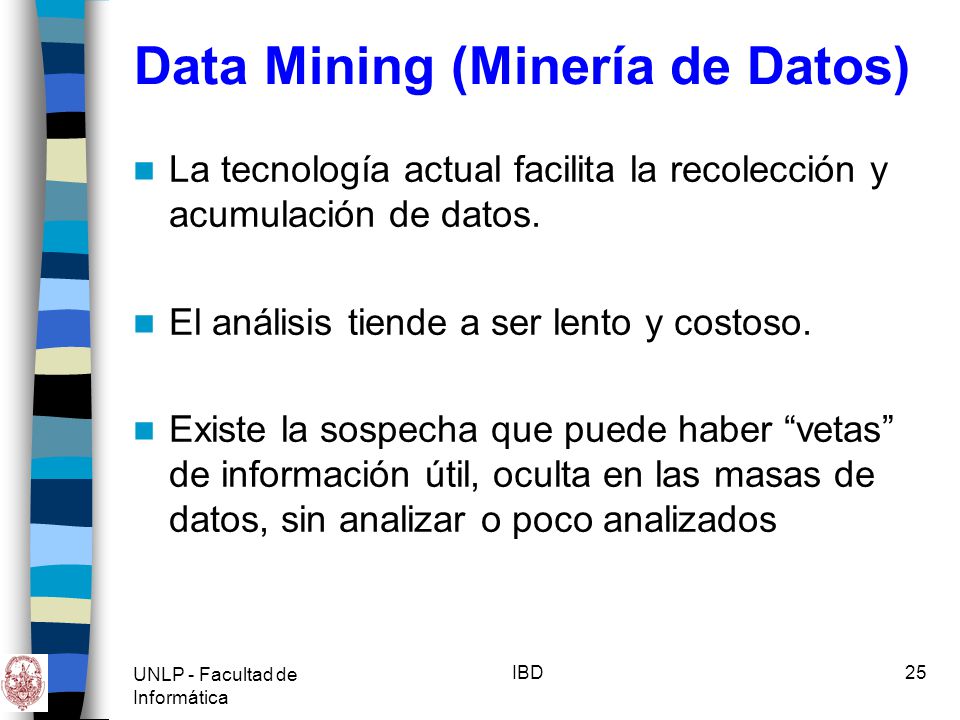 Data Mining (Minería de Datos)

La tecnología actual facilita la recolección y acumulación de datos.

El análisis tiende a ser lento y costoso.

Existe la sospecha que puede haber “vetas” de información útil, oculta en las masas de datos, sin analizar o poco analizados

UNLP - Facultad de Informática

IBD

25